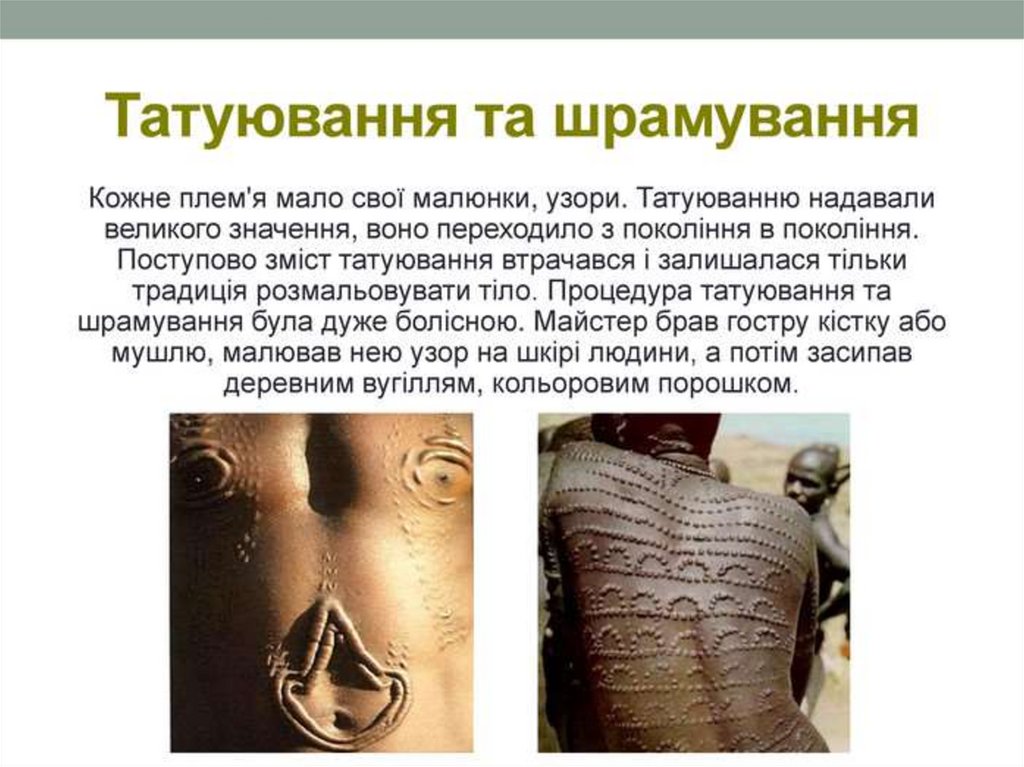 Татуювання та шрамування

Кожне плем'я мало свої малюнки, узори. Татуюванню надавали великого значення, воно переходило з покоління в покоління. Поступово зміст татуювання втрачався і залишалася тільки традиція розмальовувати тіло. Процедура татуювання та шрамування була дуже болісною. Майстер брав гостру кістку або мушлю, малював нею узор на шкірі людини, а потім засипав деревним вугіллям, кольоровим порошком.